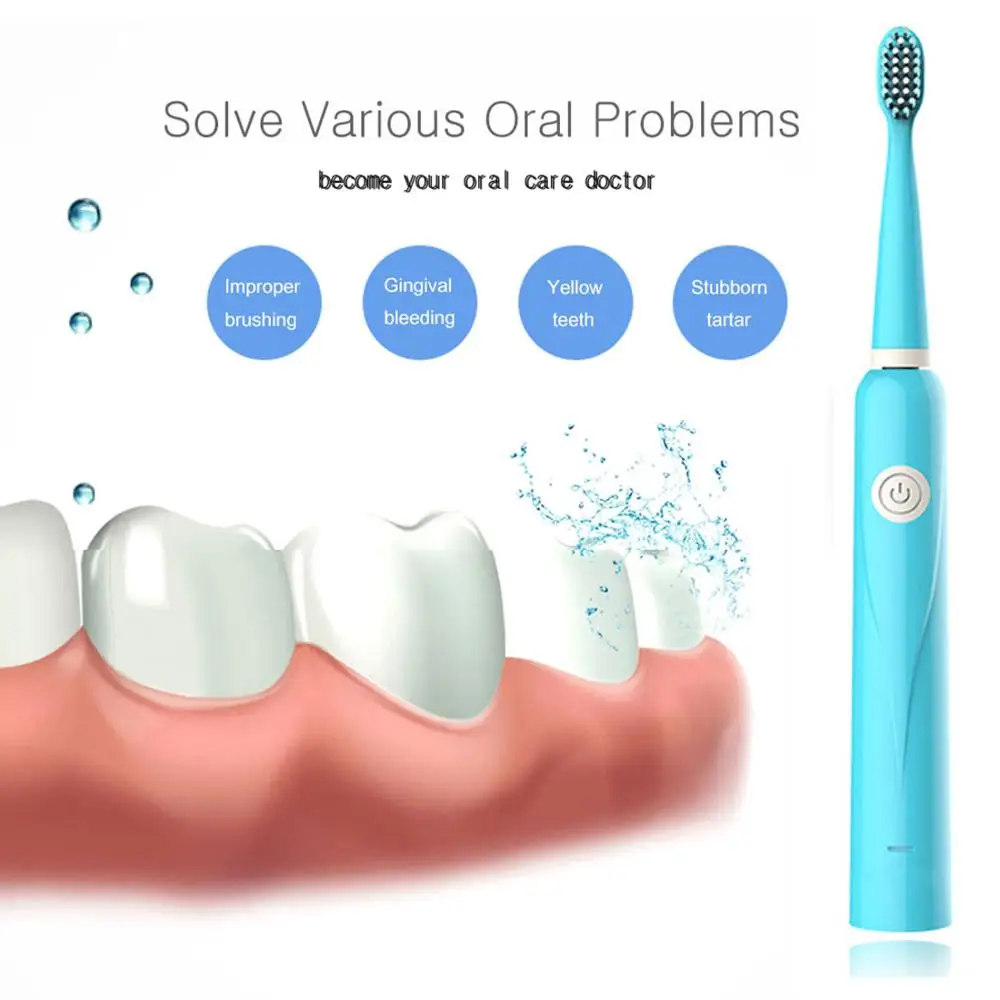 Solve Various Oral Problems

become your oral care doctor

Improper brushing

Gingival bleeding

Yellow teeth

Stubborn tartar